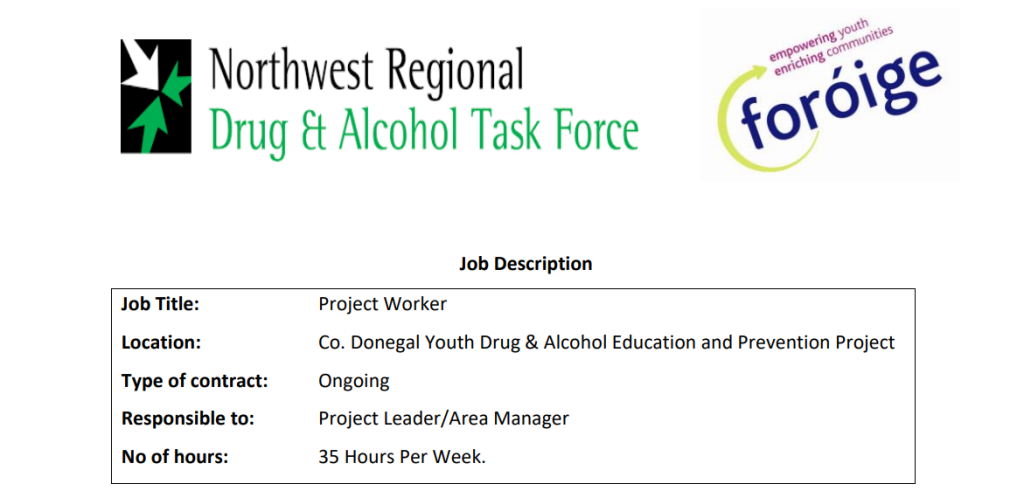 Northwest Regional
Drug & Alcohol Task Force

empowering youth
enriching communities
foróige

Job Description

| Job Title: | Project Worker |
|---|---|
| Location: | Co. Donegal Youth Drug & Alcohol Education and Prevention Project |
| Type of contract: | Ongoing |
| Responsible to: | Project Leader/Area Manager |
| No of hours: | 35 Hours Per Week. |